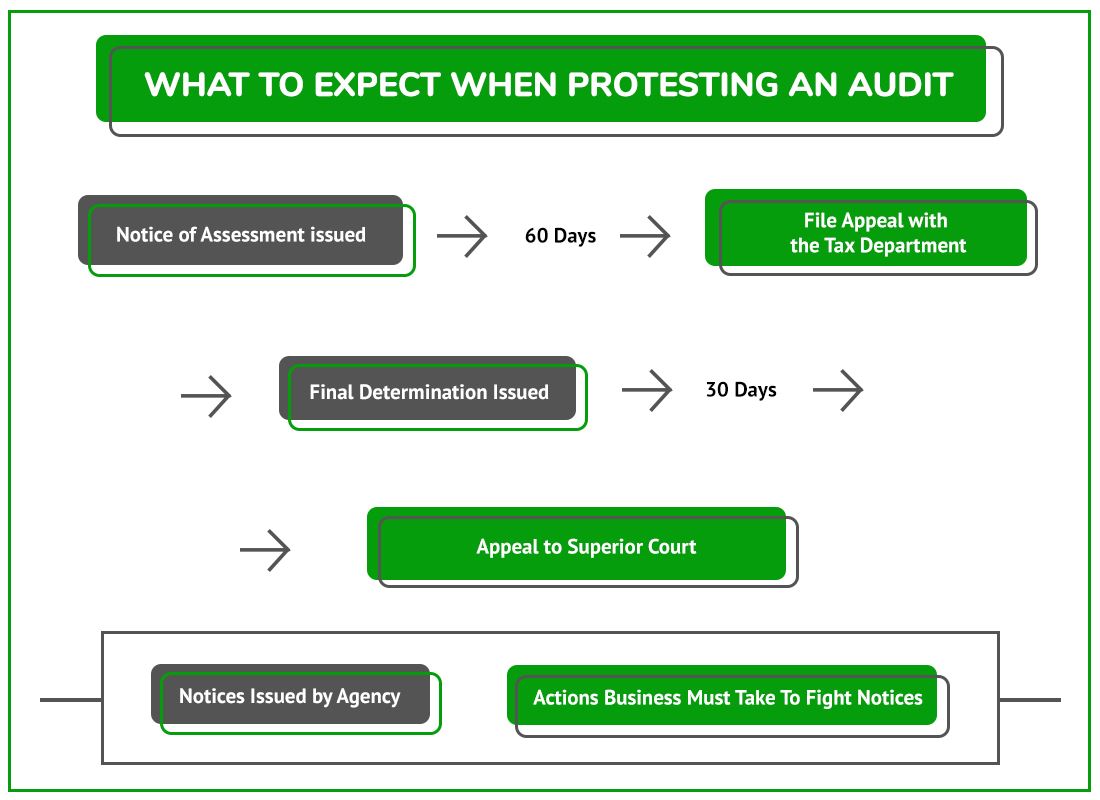 WHAT TO EXPECT WHEN PROTESTING AN AUDIT

Notice of Assessment issued

60 Days

File Appeal with the Tax Department

Final Determination Issued

30 Days

Appeal to Superior Court

Notices Issued by Agency

Actions Business Must Take To Fight Notices